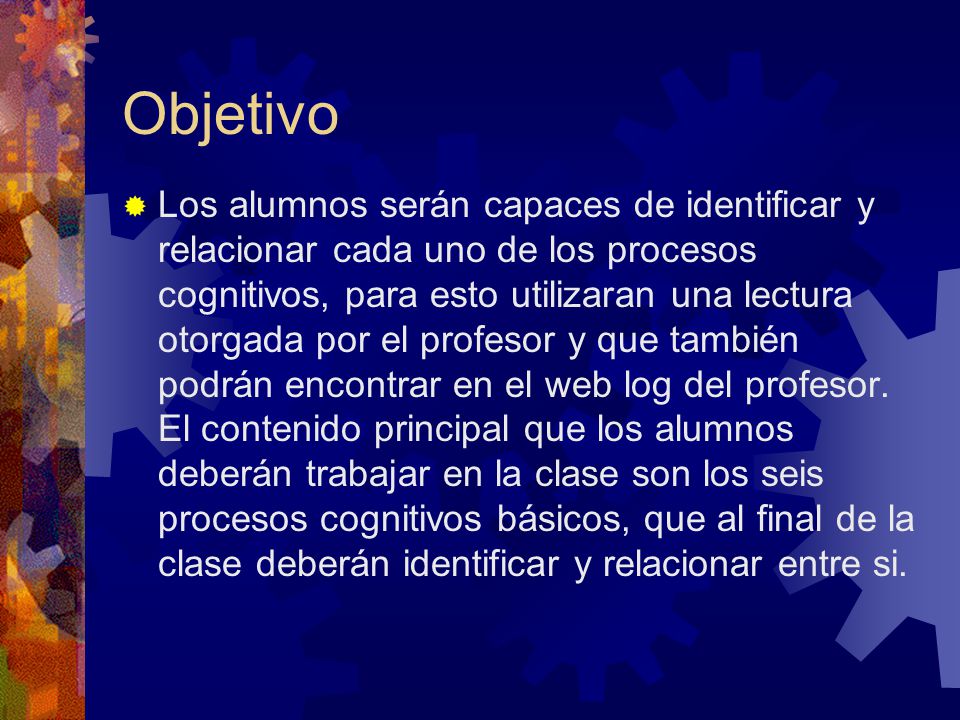 Objetivo

Los alumnos serán capaces de identificar y relacionar cada uno de los procesos cognitivos, para esto utilizaran una lectura otorgada por el profesor y que también podrán encontrar en el web log del profesor. El contenido principal que los alumnos deberán trabajar en la clase son los seis procesos cognitivos básicos, que al final de la clase deberán identificar y relacionar entre si.